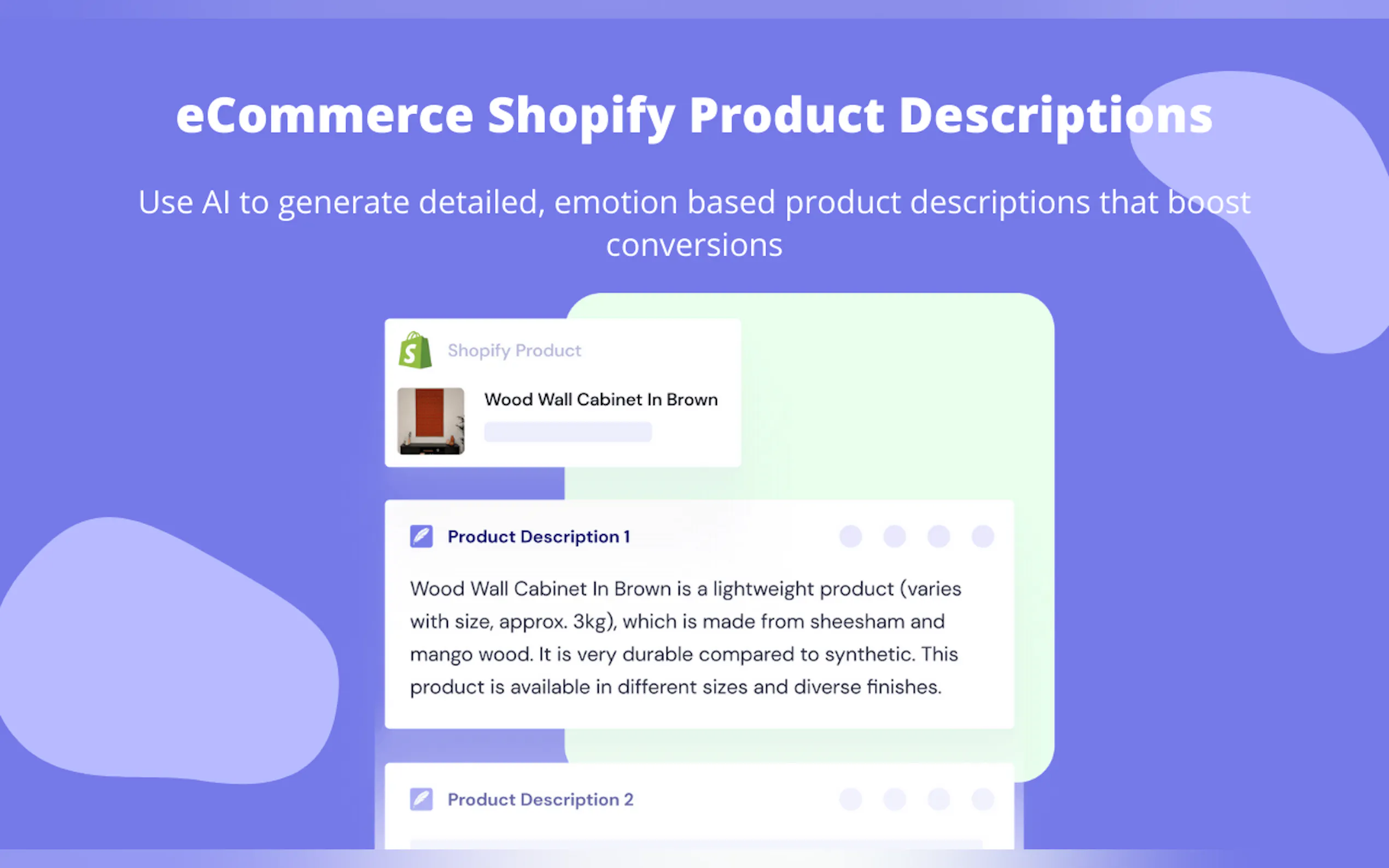 eCommerce Shopify Product Descriptions

Use AI to generate detailed, emotion based product descriptions that boost conversions

Shopify Product

Wood Wall Cabinet In Brown

Product Description 1

Wood Wall Cabinet In Brown is a lightweight product (varies with size, approx. 3kg), which is made from sheesham and mango wood. It is very durable compared to synthetic. This product is available in different sizes and diverse finishes.

Product Description 2